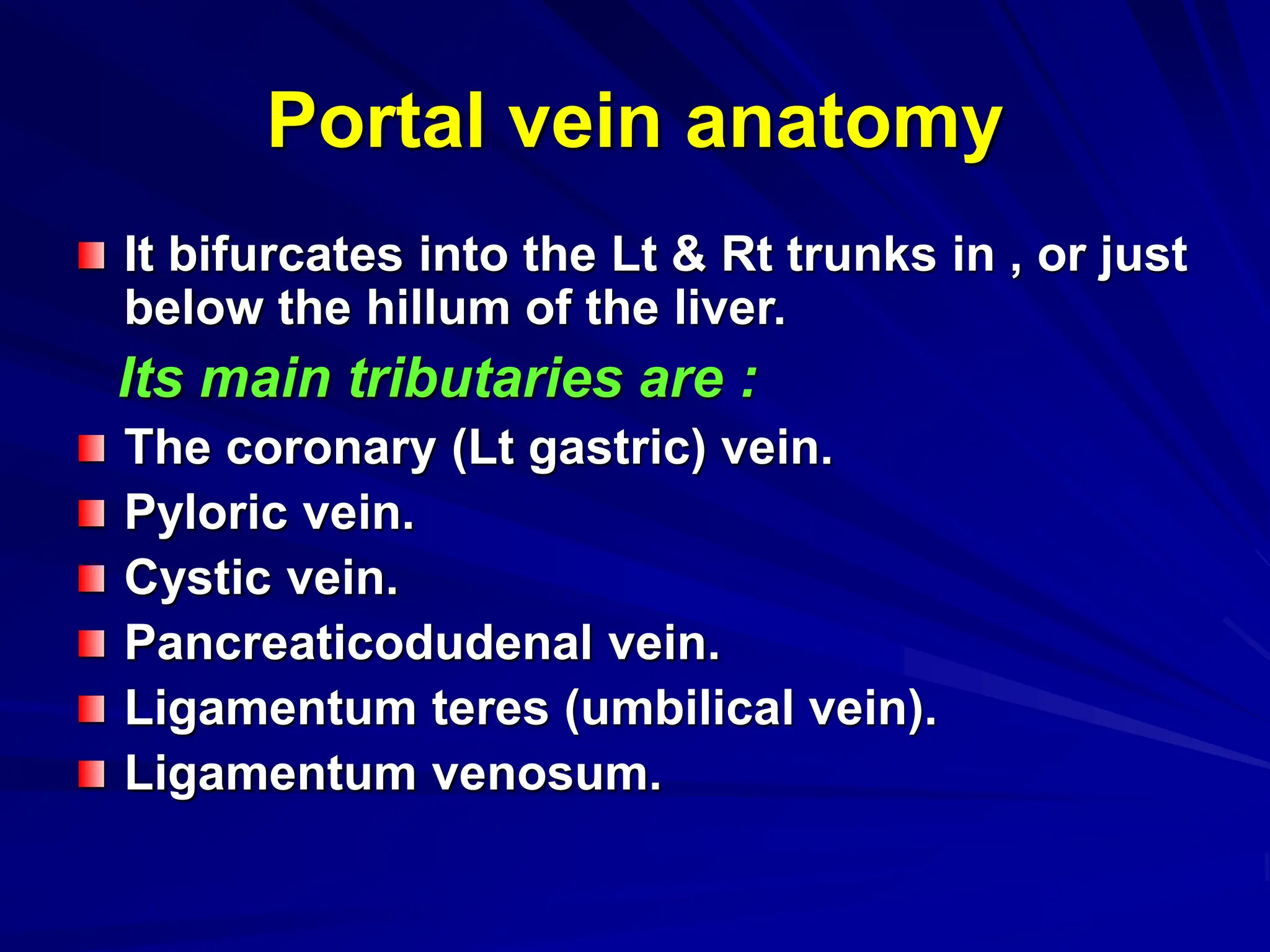 Portal vein anatomy

It bifurcates into the Lt & Rt trunks in , or just below the hillum of the liver.

Its main tributaries are :

The coronary (Lt gastric) vein.

Pyloric vein.

Cystic vein.

Pancreaticodudenal vein.

Ligamentum teres (umbilical vein).

Ligamentum venosum.